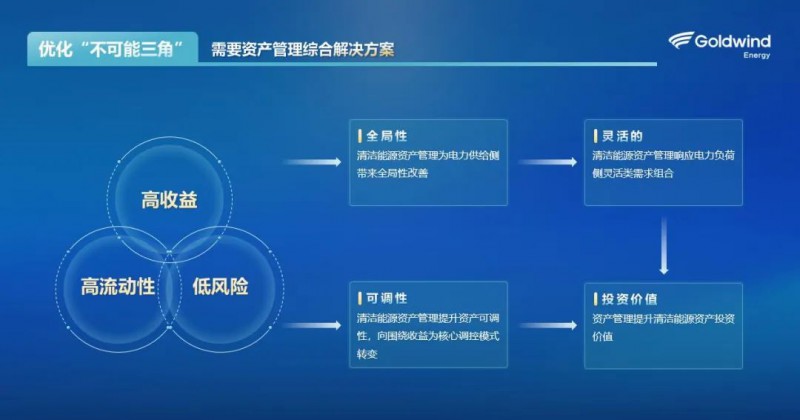 优化“不可能三角” 需要资产管理综合解决方案

Goldwind Energy

高收益

高流动性

低风险

全局性
清洁能源资产管理为电力供给侧带来全局性改善

灵活的
清洁能源资产管理响应电力负荷侧灵活类需求组合

可调性
清洁能源资产管理提升资产可调性，向围绕收益为核心调控模式转变

投资价值
资产管理提升清洁能源资产投资价值